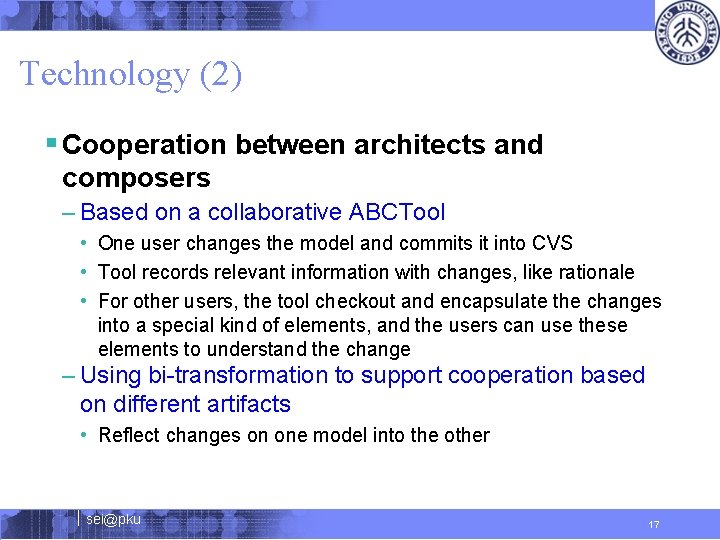 PEKING UNIVERSITY 1898

Technology (2)

▪ Cooperation between architects and composers

– Based on a collaborative ABCTool

• One user changes the model and commits it into CVS

• Tool records relevant information with changes, like rationale

• For other users, the tool checkout and encapsulate the changes into a special kind of elements, and the users can use these elements to understand the change

– Using bi-transformation to support cooperation based on different artifacts

• Reflect changes on one model into the other

sei@pku

17